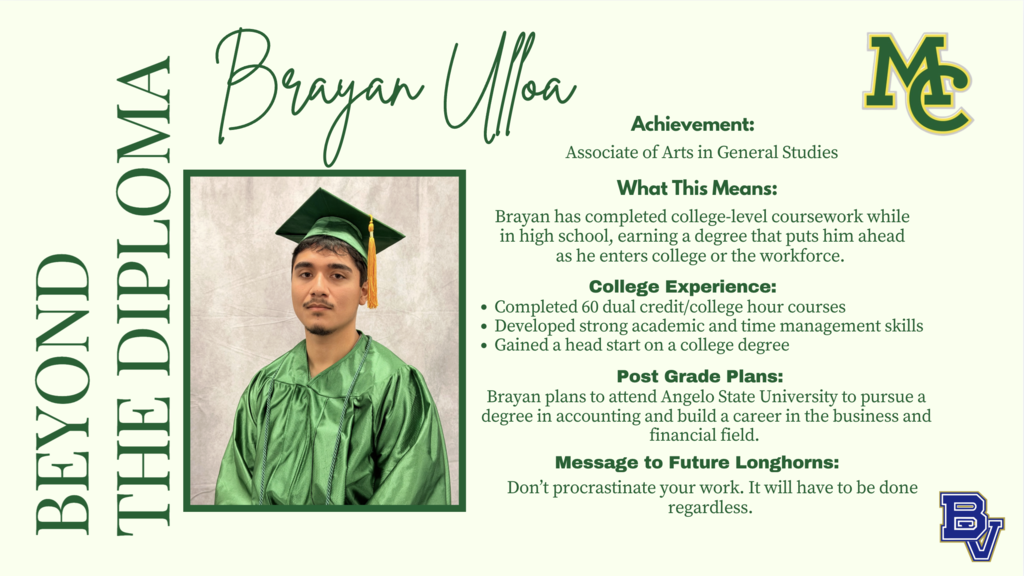 BEYOND THE DIPLOMA

Brayan Ulloa

MC

Achievement:
Associate of Arts in General Studies

What This Means:
Brayan has completed college-level coursework while in high school, earning a degree that puts him ahead as he enters college or the workforce.

College Experience:
• Completed 60 dual credit/college hour courses
• Developed strong academic and time management skills
• Gained a head start on a college degree

Post Grade Plans:
Brayan plans to attend Angelo State University to pursue a degree in accounting and build a career in the business and financial field.

Message to Future Longhorns:
Don't procrastinate your work. It will have to be done regardless.

BV